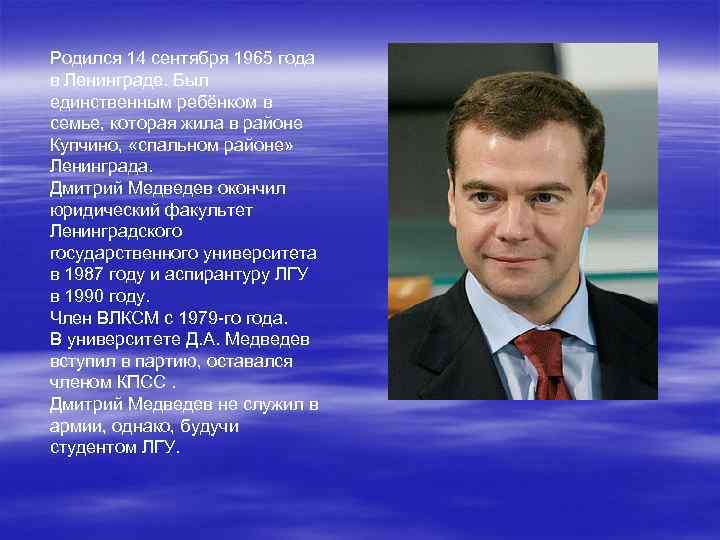 Родился 14 сентября 1965 года в Ленинграде. Был единственным ребёнком в семье, которая жила в районе Купчино, «спальном районе» Ленинграда.
Дмитрий Медведев окончил юридический факультет Ленинградского государственного университета в 1987 году и аспирантуру ЛГУ в 1990 году.
Член ВЛКСМ с 1979-го года.
В университете Д.А. Медведев вступил в партию, оставался членом КПСС .
Дмитрий Медведев не служил в армии, однако, будучи студентом ЛГУ.